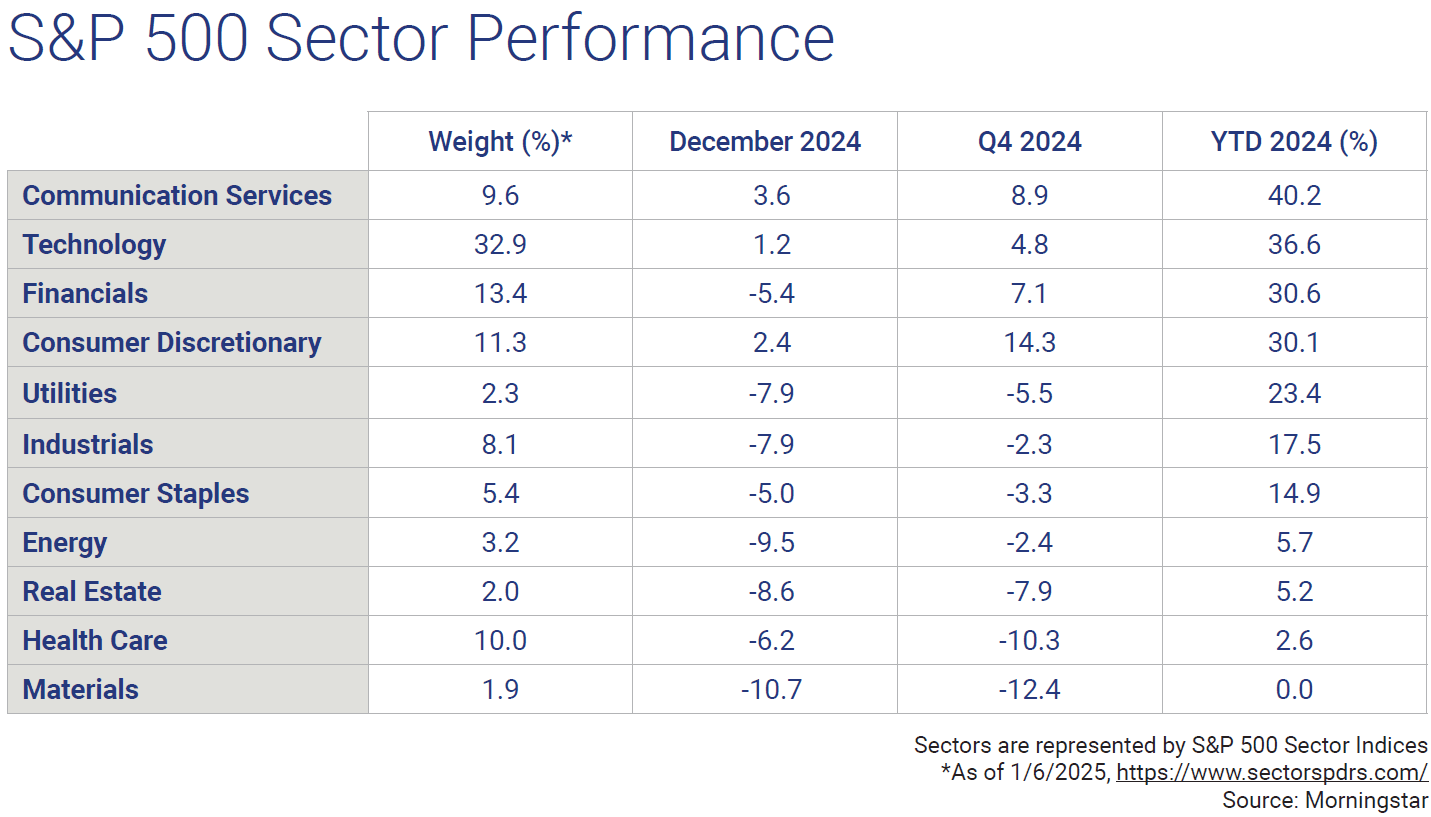 S&P 500 Sector Performance

| | Weight (%)* | December 2024 | Q4 2024 | YTD 2024 (%) |
|---|---|---|---|---|
| Communication Services | 9.6 | 3.6 | 8.9 | 40.2 |
| Technology | 32.9 | 1.2 | 4.8 | 36.6 |
| Financials | 13.4 | -5.4 | 7.1 | 30.6 |
| Consumer Discretionary | 11.3 | 2.4 | 14.3 | 30.1 |
| Utilities | 2.3 | -7.9 | -5.5 | 23.4 |
| Industrials | 8.1 | -7.9 | -2.3 | 17.5 |
| Consumer Staples | 5.4 | -5.0 | -3.3 | 14.9 |
| Energy | 3.2 | -9.5 | -2.4 | 5.7 |
| Real Estate | 2.0 | -8.6 | -7.9 | 5.2 |
| Health Care | 10.0 | -6.2 | -10.3 | 2.6 |
| Materials | 1.9 | -10.7 | -12.4 | 0.0 |

Sectors are represented by S&P 500 Sector Indices
*As of 1/6/2025, https://www.sectorspdrs.com/
Source: Morningstar